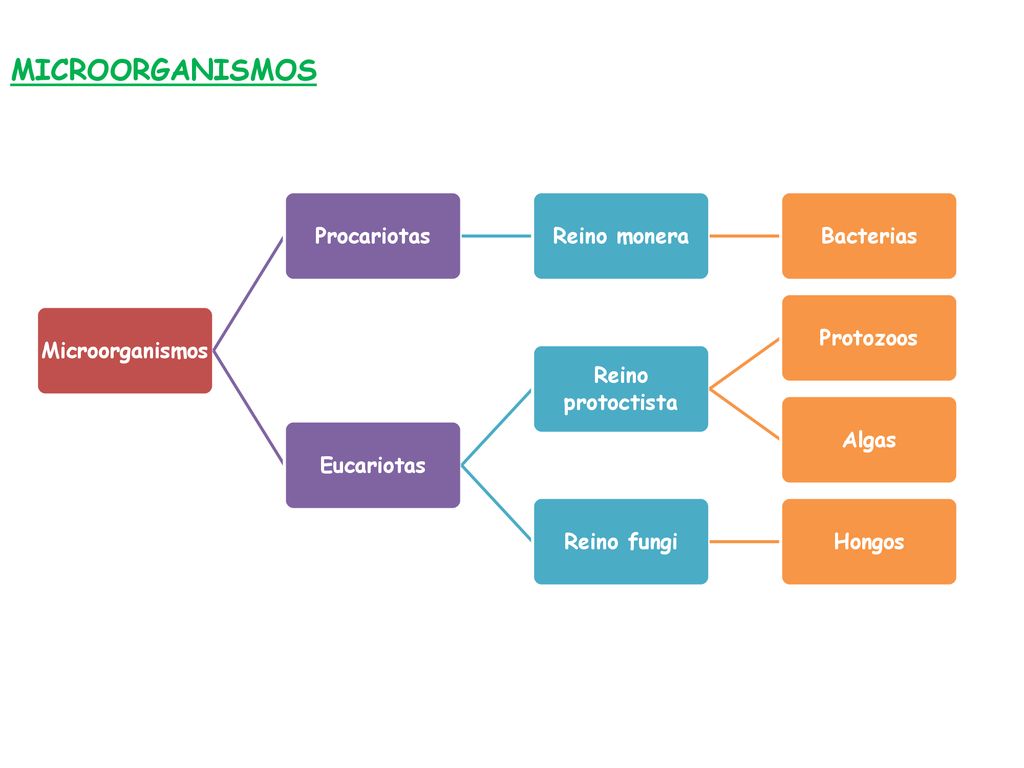 MICROORGANISMOS

Microorganismos

Procariotas

Reino monera

Bacterias

Eucariotas

Reino protoctista

Protozoos

Algas

Reino fungi

Hongos